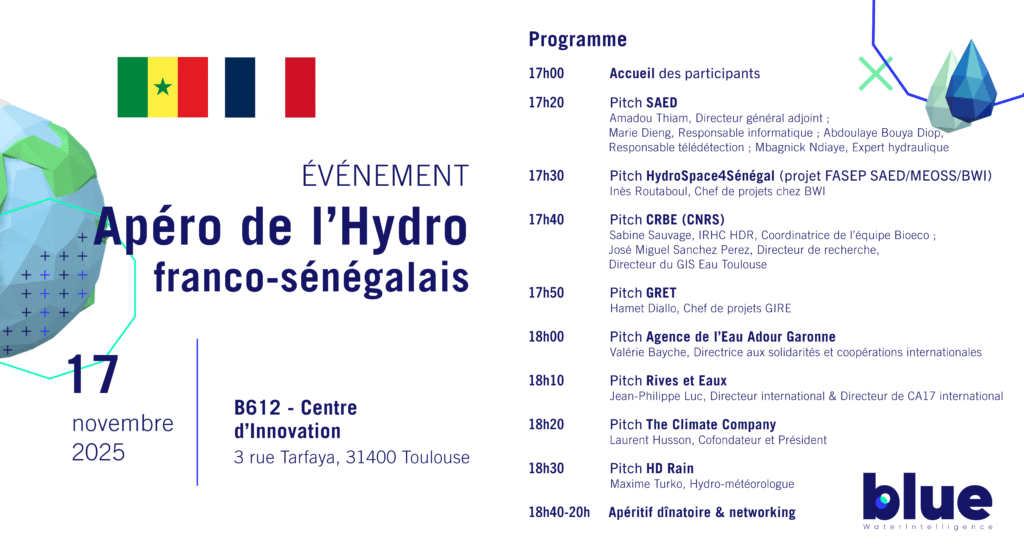 ÉVÉNEMENT
Apéro de l'Hydro franco-sénégalais

17 novembre 2025

B612 - Centre d'Innovation
3 rue Tarfaya, 31400 Toulouse

Programme

17h00 Accueil des participants

17h20 Pitch SAED
Amadou Thiam, Directeur général adjoint ; Marie Dieng, Responsable informatique ; Abdoulaye Bouya Diop, Responsable télédétection ; Mbagnick Ndiaye, Expert hydraulique

17h30 Pitch HydroSpace4Sénégal (projet FASEP SAED/MEOSS/BWI)
Inès Routaboul, Chef de projets chez BWI

17h40 Pitch CRBE (CNRS)
Sabine Sauvage, IRHC HDR, Coordinatrice de l'équipe Bioeco ; José Miguel Sanchez Perez, Directeur de recherche, Directeur du GIS Eau Toulouse

17h50 Pitch GRET
Hamet Diallo, Chef de projets GIRE

18h00 Pitch Agence de l'Eau Adour Garonne
Valérie Bayche, Directrice aux solidarités et coopérations internationales

18h10 Pitch Rives et Eaux
Jean-Philippe Luc, Directeur international & Directeur de CA17 international

18h20 Pitch The Climate Company
Laurent Husson, Cofondateur et Président

18h30 Pitch HD Rain
Maxime Turko, Hydro-météorologue

18h40-20h Apéritif dînatoire & networking

blue
WaterIntelligence